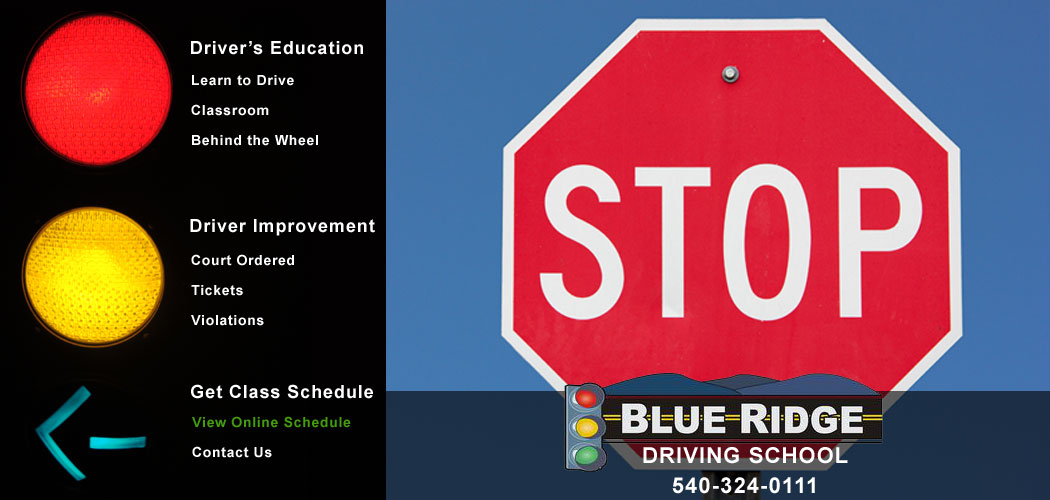 Driver's Education
Learn to Drive
Classroom
Behind the Wheel

Driver Improvement
Court Ordered
Tickets
Violations

Get Class Schedule
View Online Schedule
Contact Us

STOP

BLUE RIDGE
DRIVING SCHOOL
540-324-0111